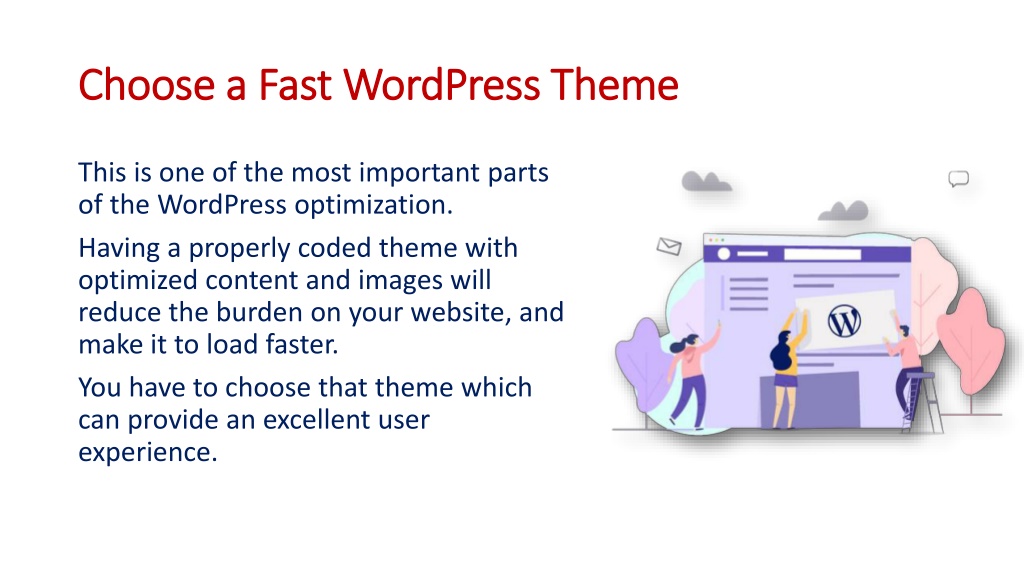 Choose a Fast WordPress Theme

This is one of the most important parts of the WordPress optimization.

Having a properly coded theme with optimized content and images will reduce the burden on your website, and make it to load faster.

You have to choose that theme which can provide an excellent user experience.